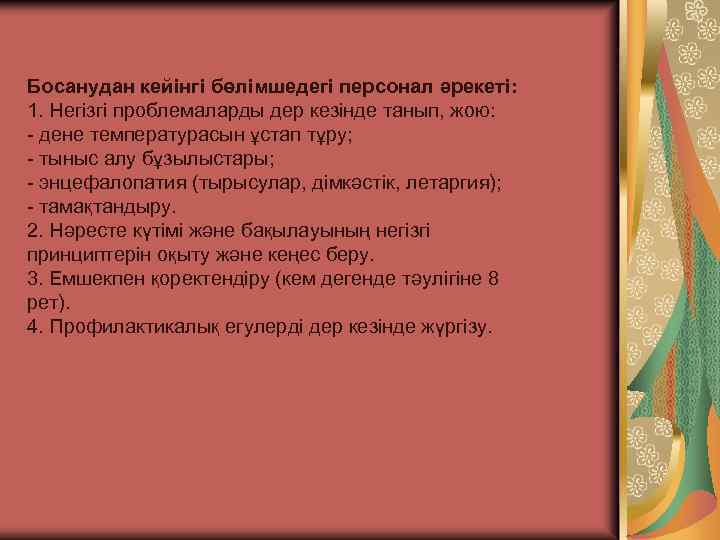 Босанудан кейінгі бөлімшедегі персонал әрекеті:
1. Негізгі проблемаларды дер кезінде танып, жою:
- дене температурасын ұстап тұру;
- тыныс алу бұзылыстары;
- энцефалопатия (тырысулар, дімкәстік, летаргия);
- тамақтандыру.
2. Нәресте күтімі және бақылауының негізгі принциптерін оқыту және кеңес беру.
3. Емшекпен қоректендіру (кем дегенде тәулігіне 8 рет).
4. Профилактикалық егулерді дер кезінде жүргізу.